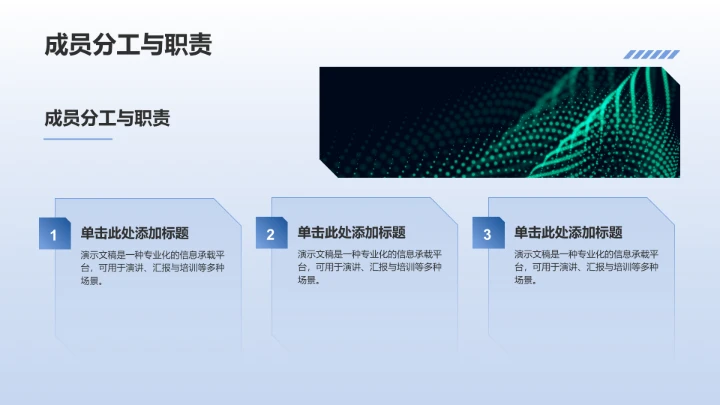 成员分工与职责

成员分工与职责

1
单击此处添加标题
演示文稿是一种专业化的信息承载平台，可用于演讲、汇报与培训等多种场景。

2
单击此处添加标题
演示文稿是一种专业化的信息承载平台，可用于演讲、汇报与培训等多种场景。

3
单击此处添加标题
演示文稿是一种专业化的信息承载平台，可用于演讲、汇报与培训等多种场景。